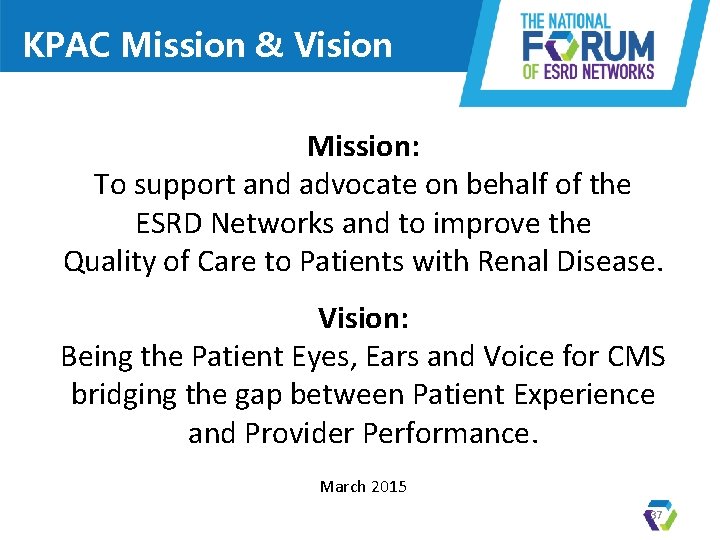 KPAC Mission & Vision

THE NATIONAL FORUM OF ESRD NETWORKS

Mission:
To support and advocate on behalf of the ESRD Networks and to improve the Quality of Care to Patients with Renal Disease.

Vision:
Being the Patient Eyes, Ears and Voice for CMS bridging the gap between Patient Experience and Provider Performance.

March 2015

37